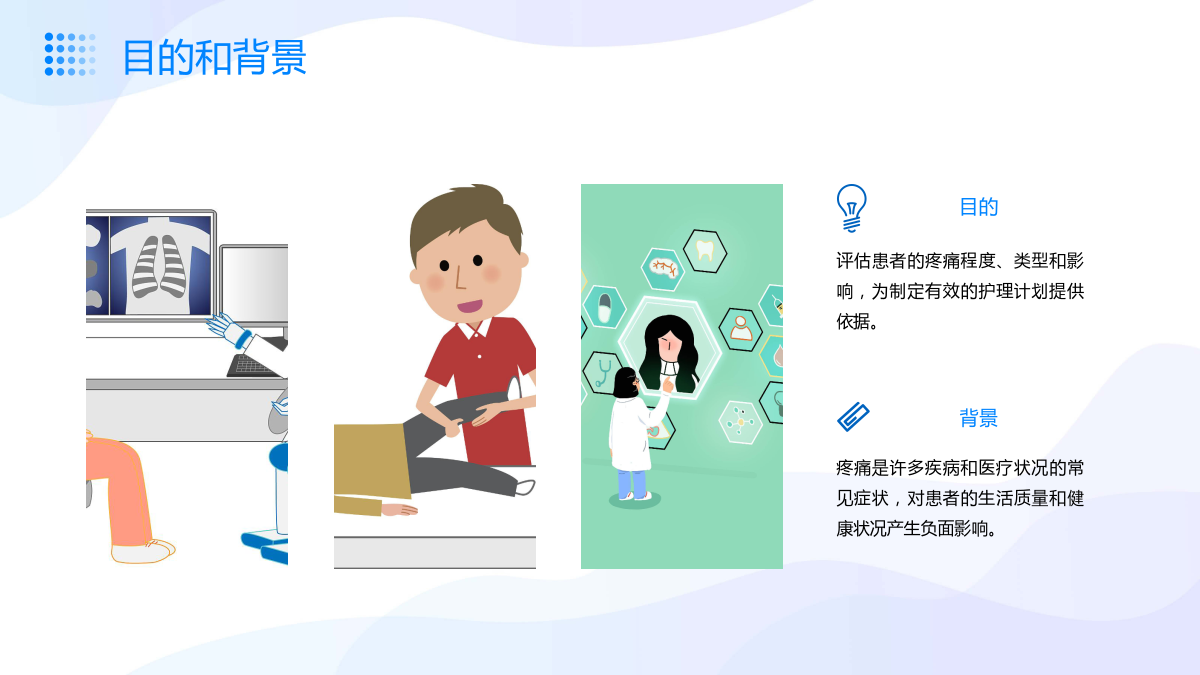 目的和背景

目的

评估患者的疼痛程度、类型和影响，为制定有效的护理计划提供依据。

背景

疼痛是许多疾病和医疗状况的常见症状，对患者的生活质量和健康状况产生负面影响。